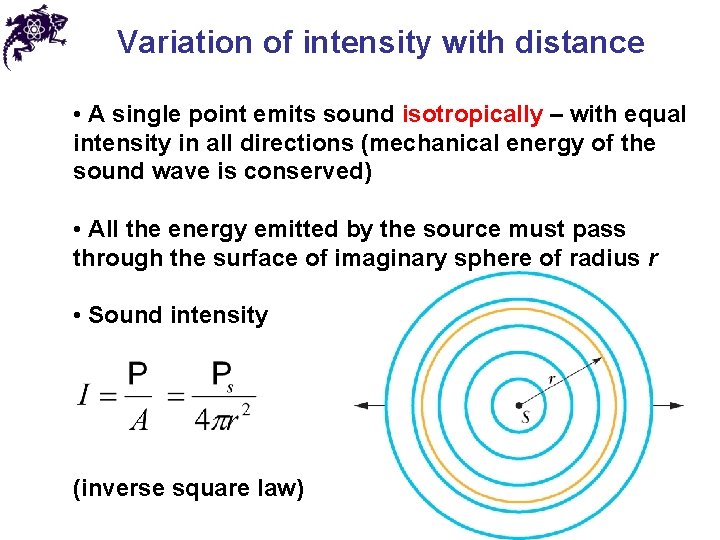 Variation of intensity with distance

• A single point emits sound isotropically – with equal intensity in all directions (mechanical energy of the sound wave is conserved)

• All the energy emitted by the source must pass through the surface of imaginary sphere of radius $r$

• Sound intensity

$I = \frac{P}{A} = \frac{P_s}{4\pi r^2}$

(inverse square law)

$r$

$S$